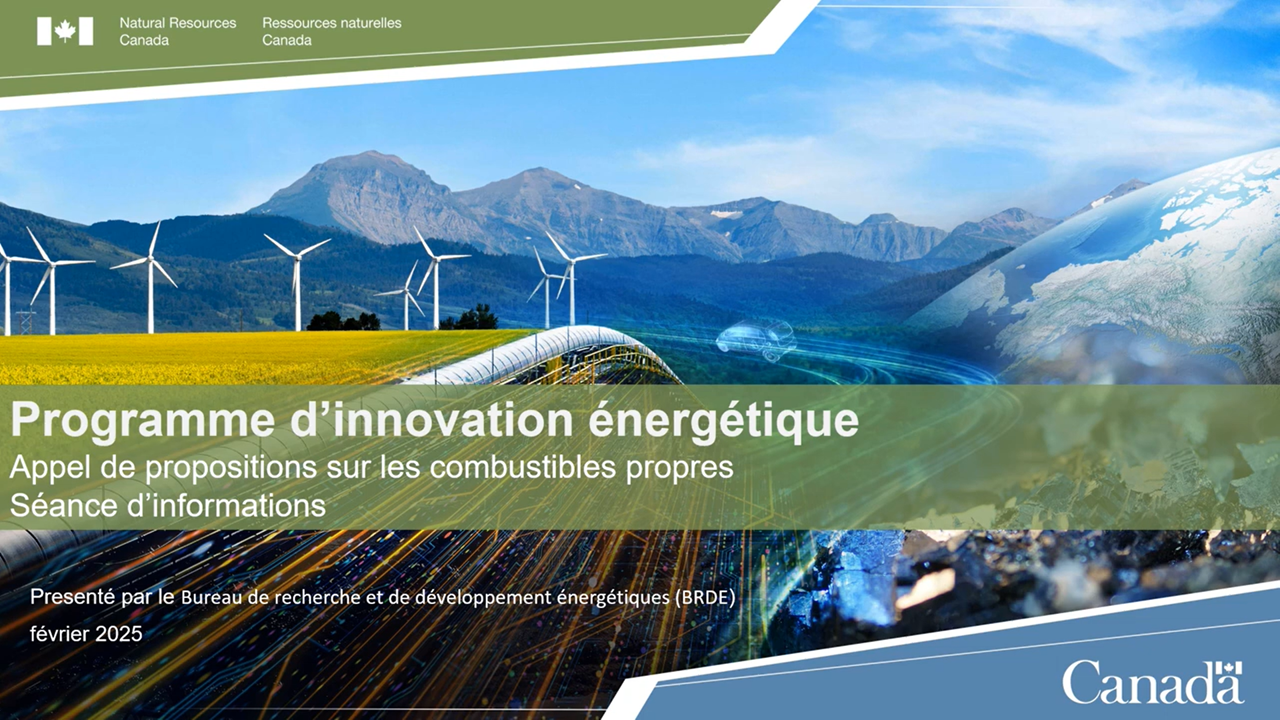 Natural Resources Canada
Ressources naturelles Canada

Programme d’innovation énergétique
Appel de propositions sur les combustibles propres
Séance d’informations

Presenté par le Bureau de recherche et de développement énergétiques (BRDE)
février 2025

Canada